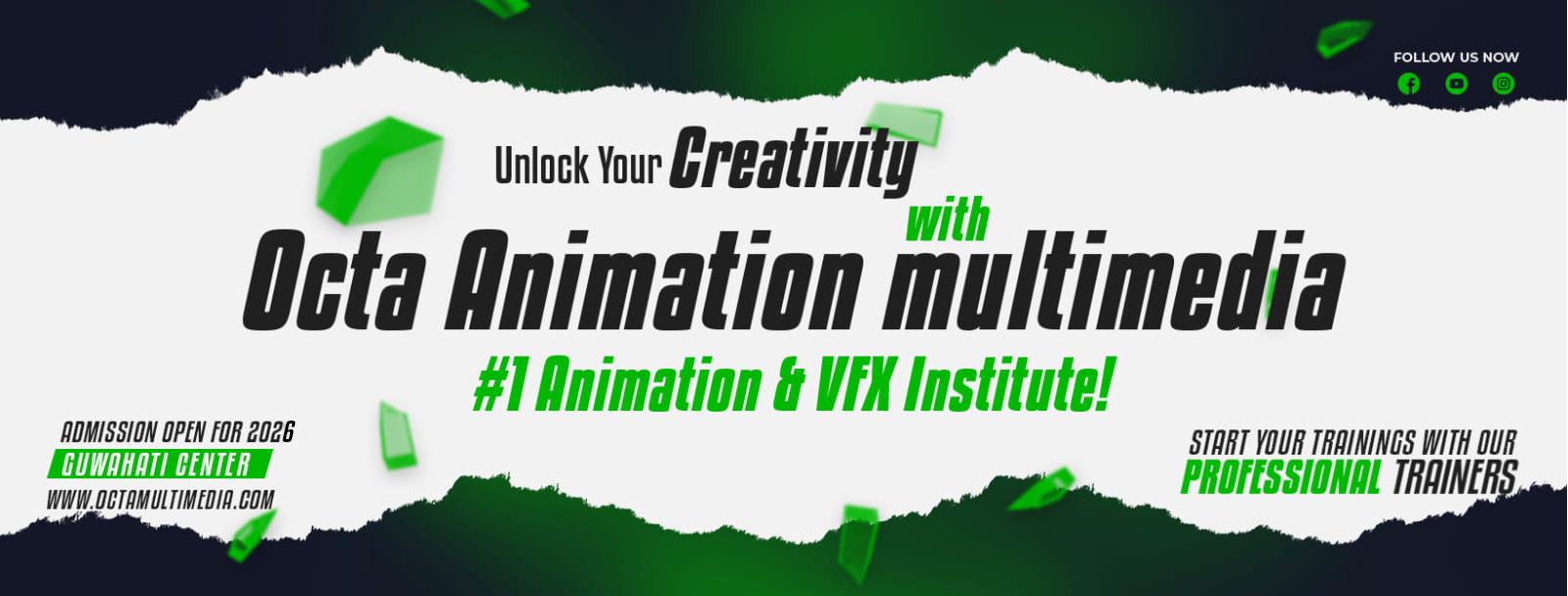 FOLLOW US NOW

Unlock Your Creativity with

Octa Animation multimedia

#1 Animation & VFX Institute!

ADMISSION OPEN FOR 2026
GUWAHATI CENTER
WWW.OCTAMULTIMEDIA.COM

START YOUR TRAININGS WITH OUR
PROFESSIONAL TRAINERS